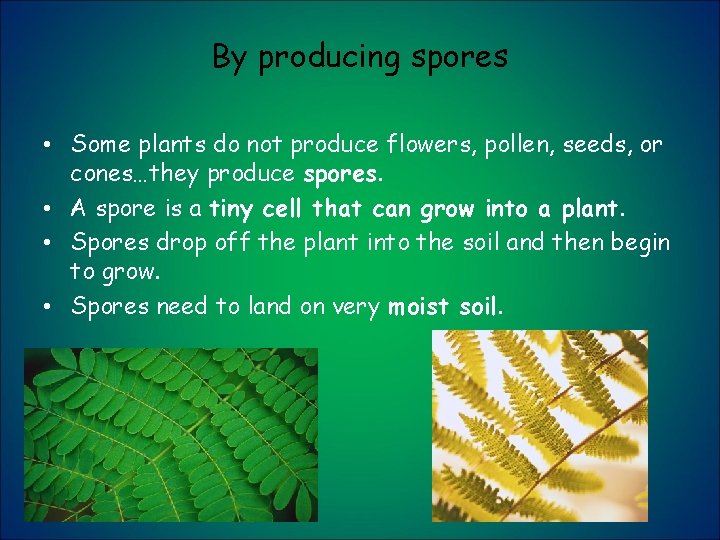 By producing spores

• Some plants do not produce flowers, pollen, seeds, or cones…they produce spores.
• A spore is a tiny cell that can grow into a plant.
• Spores drop off the plant into the soil and then begin to grow.
• Spores need to land on very moist soil.